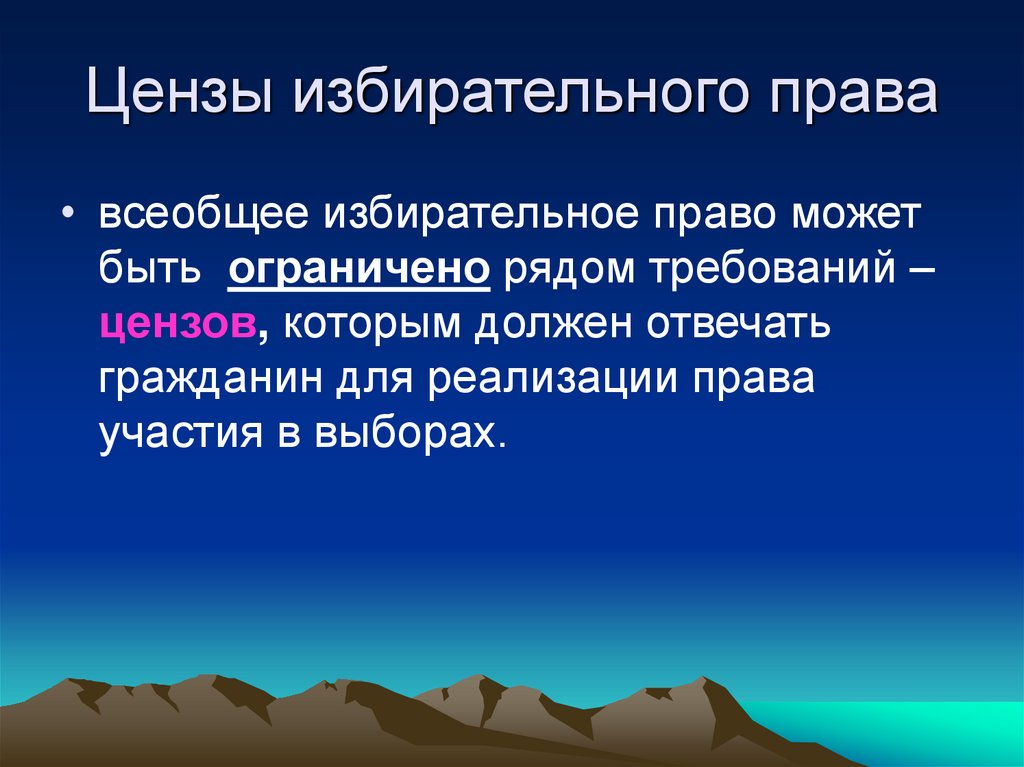 Цензы избирательного права

• всеобщее избирательное право может быть ограничено рядом требований – цензов, которым должен отвечать гражданин для реализации права участия в выборах.